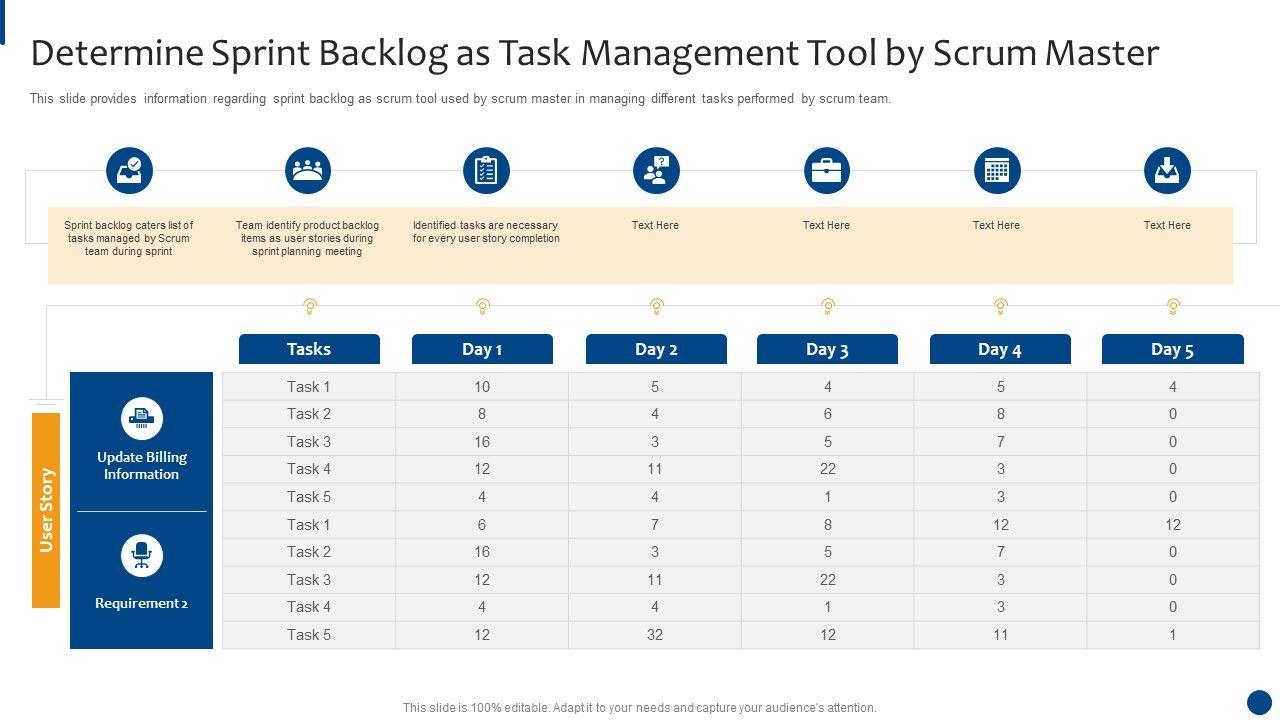 Determine Sprint Backlog as Task Management Tool by Scrum Master

This slide provides information regarding sprint backlog as scrum tool used by scrum master in managing different tasks performed by scrum team.

Sprint backlog caters list of tasks managed by Scrum team during sprint

Team identify product backlog items as user stories during sprint planning meeting

Identified tasks are necessary for every user story completion

Text Here

Text Here

Text Here

Text Here

User Story

Update Billing Information

Requirement 2

| Tasks | Day 1 | Day 2 | Day 3 | Day 4 | Day 5 |
|---|---|---|---|---|---|
| Task 1 | 10 | 5 | 4 | 5 | 4 |
| Task 2 | 8 | 4 | 6 | 8 | 0 |
| Task 3 | 16 | 3 | 5 | 7 | 0 |
| Task 4 | 12 | 11 | 22 | 3 | 0 |
| Task 5 | 4 | 4 | 1 | 3 | 0 |
| Task 1 | 6 | 7 | 8 | 12 | 12 |
| Task 2 | 16 | 3 | 5 | 7 | 0 |
| Task 3 | 12 | 11 | 22 | 3 | 0 |
| Task 4 | 4 | 4 | 1 | 3 | 0 |
| Task 5 | 12 | 32 | 12 | 11 | 1 |

This slide is 100% editable. Adapt it to your needs and capture your audience's attention.